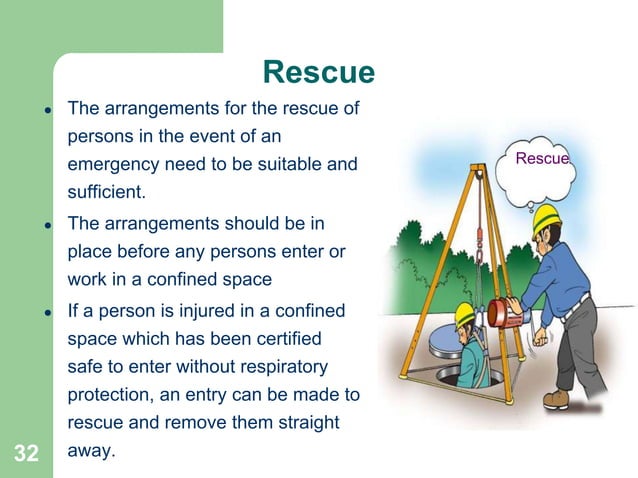 Rescue

- The arrangements for the rescue of persons in the event of an emergency need to be suitable and sufficient.
- The arrangements should be in place before any persons enter or work in a confined space
- If a person is injured in a confined space which has been certified safe to enter without respiratory protection, an entry can be made to rescue and remove them straight away.

Rescue

32